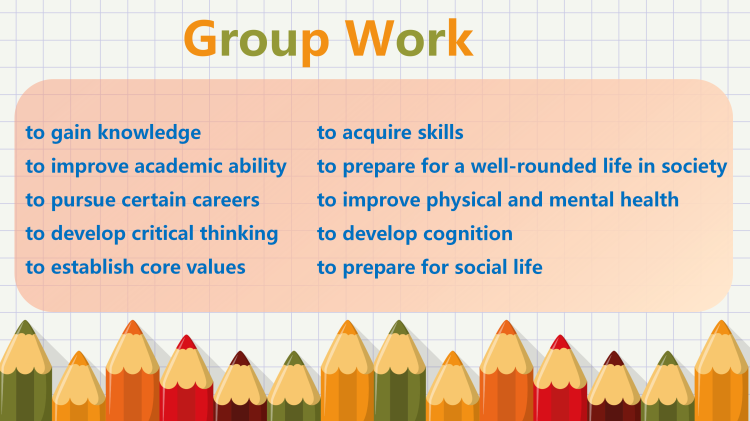 Group Work

to gain knowledge
to improve academic ability
to pursue certain careers
to develop critical thinking
to establish core values

to acquire skills
to prepare for a well-rounded life in society
to improve physical and mental health
to develop cognition
to prepare for social life